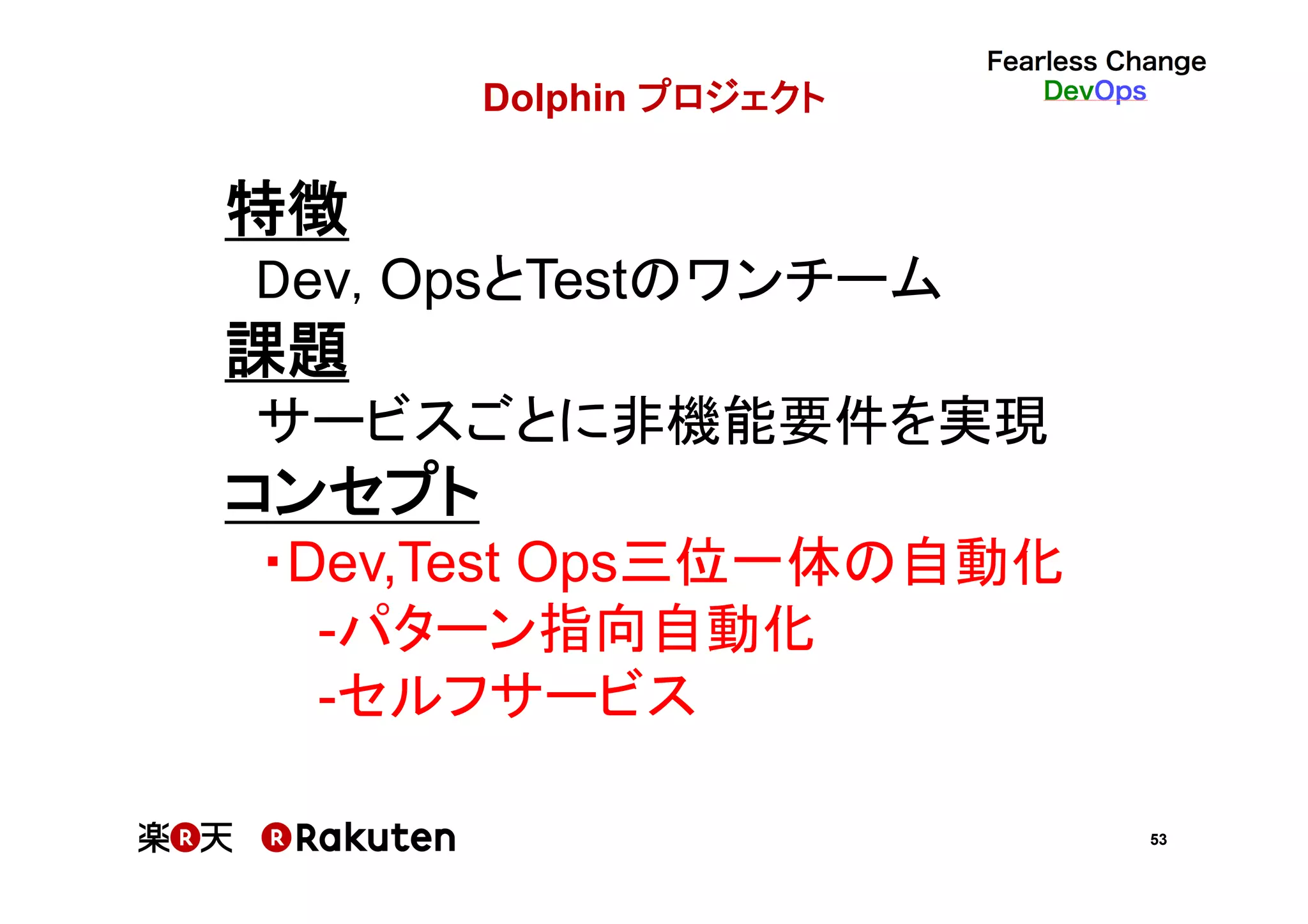 Fearless Change
DevOps

Dolphin プロジェクト

特徴
Dev, OpsとTestのワンチーム
課題
サービスごとに非機能要件を実現
コンセプト
・Dev,Test Ops三位一体の自動化
-パターン指向自動化
-セルフサービス

楽R天 R Rakuten

53